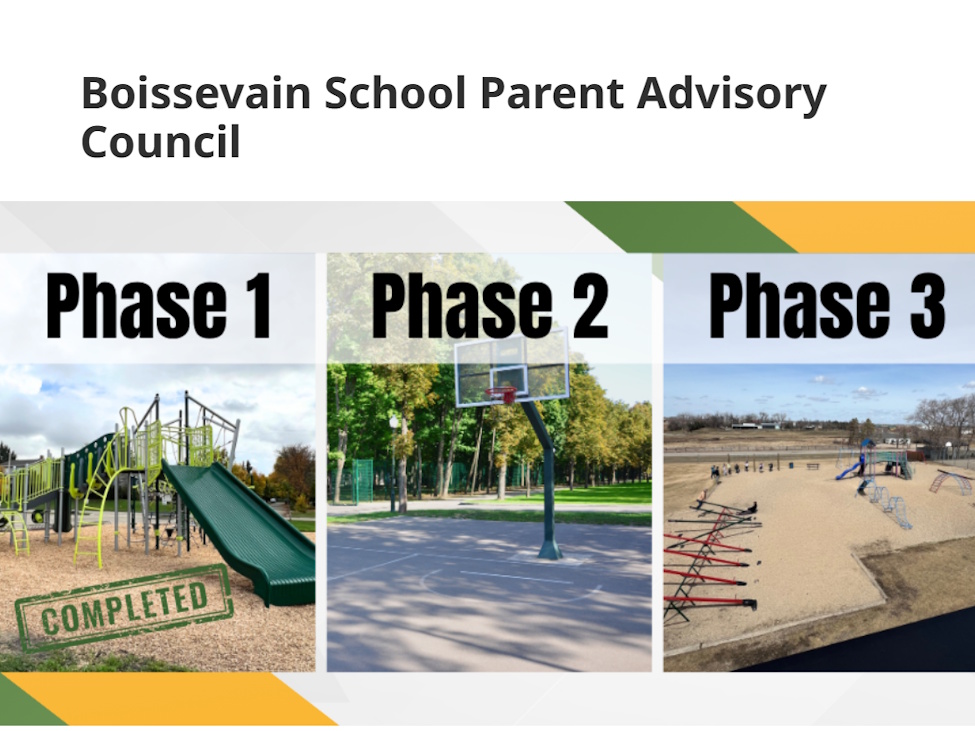 Boissevain School Parent Advisory Council

Phase 1

COMPLETED

Phase 2

Phase 3